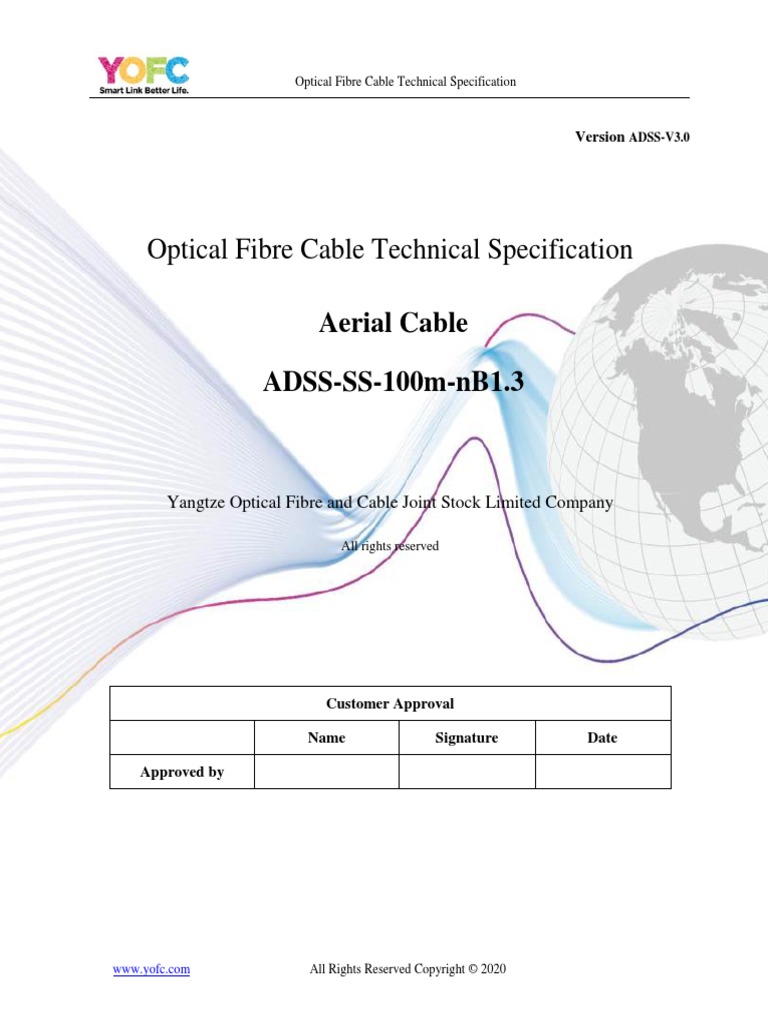 YOFC
Smart Link Better Life.

Optical Fibre Cable Technical Specification

Version ADSS-V3.0

Optical Fibre Cable Technical Specification

Aerial Cable

ADSS-SS-100m-nB1.3

Yangtze Optical Fibre and Cable Joint Stock Limited Company

All rights reserved

| Customer Approval | | | |
|---|---|---|---|
| | Name | Signature | Date |
| Approved by | | | |

www.yofc.com

All Rights Reserved Copyright © 2020